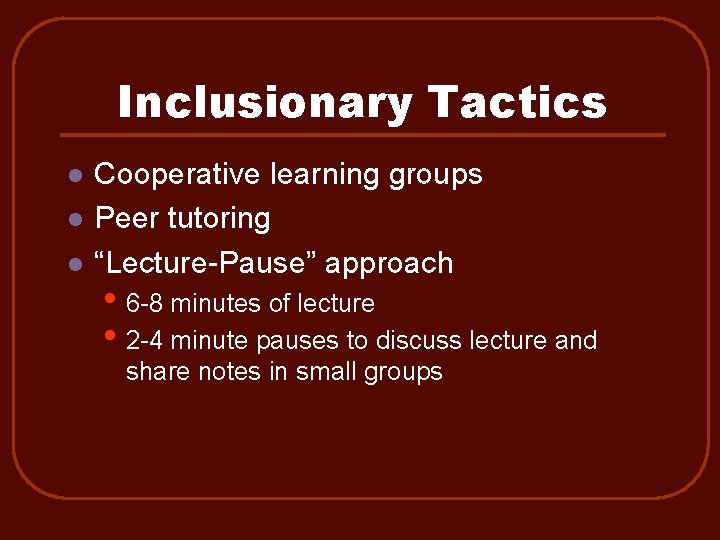 Inclusionary Tactics

- Cooperative learning groups
- Peer tutoring
- “Lecture-Pause” approach
  - 6-8 minutes of lecture
  - 2-4 minute pauses to discuss lecture and share notes in small groups